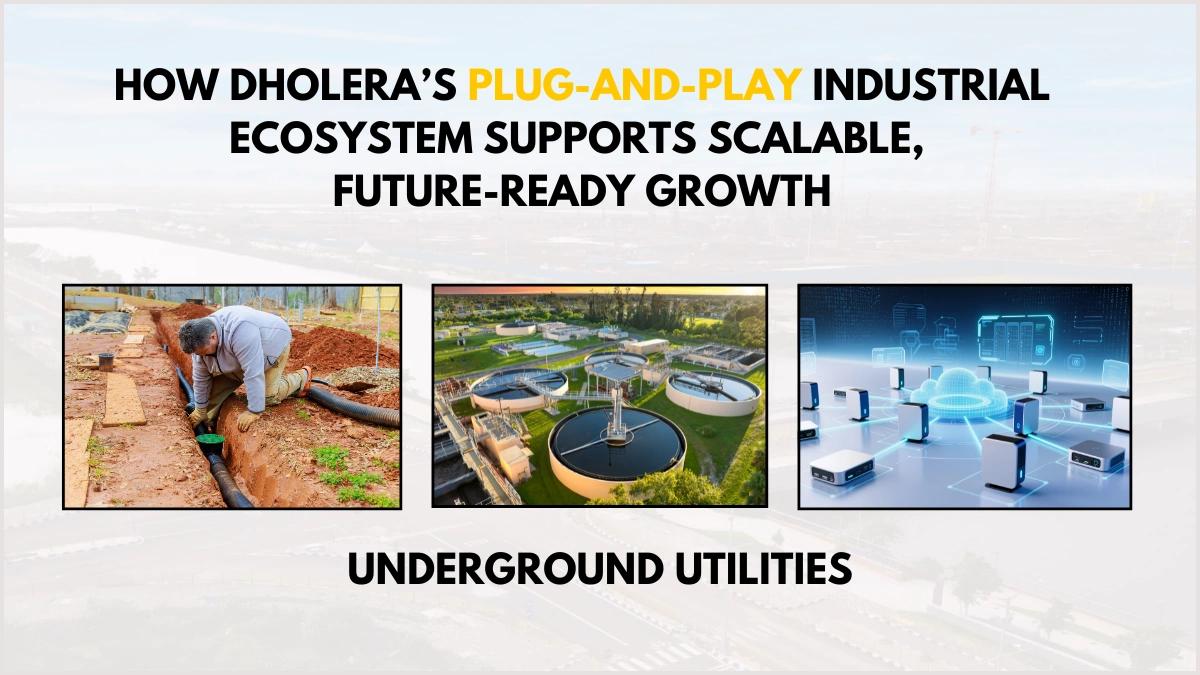 HOW DHOLERA'S PLUG-AND-PLAY INDUSTRIAL ECOSYSTEM SUPPORTS SCALABLE, FUTURE-READY GROWTH

UNDERGROUND UTILITIES